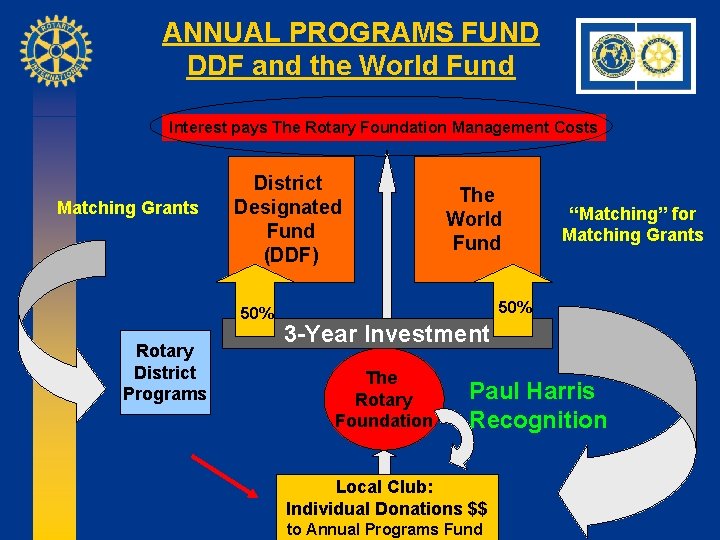 ROTARY INTERNATIONAL

ANNUAL PROGRAMS FUND
DDF and the World Fund

Interest pays The Rotary Foundation Management Costs

Matching Grants

District Designated Fund (DDF)

The World Fund

"Matching" for Matching Grants

50%

50%

3-Year Investment

Rotary District Programs

The Rotary Foundation

Paul Harris Recognition

Local Club:
Individual Donations $$
to Annual Programs Fund